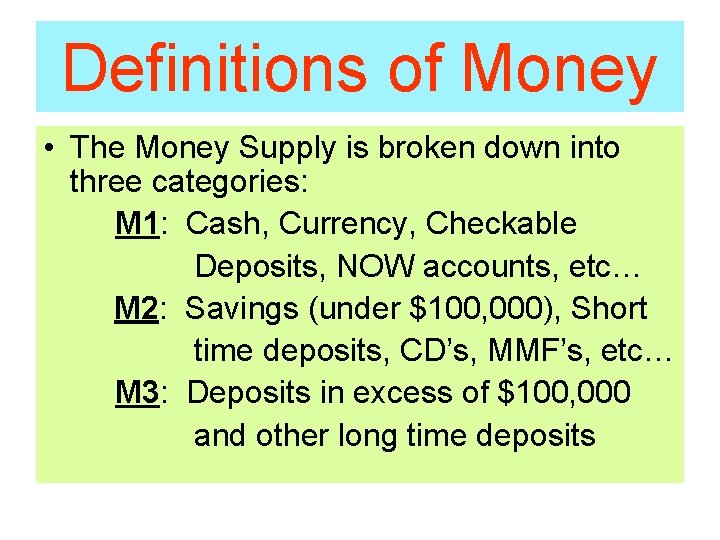 Definitions of Money

• The Money Supply is broken down into three categories:

M1: Cash, Currency, Checkable Deposits, NOW accounts, etc…

M2: Savings (under \$100,000), Short time deposits, CD's, MMF's, etc…

M3: Deposits in excess of \$100,000 and other long time deposits